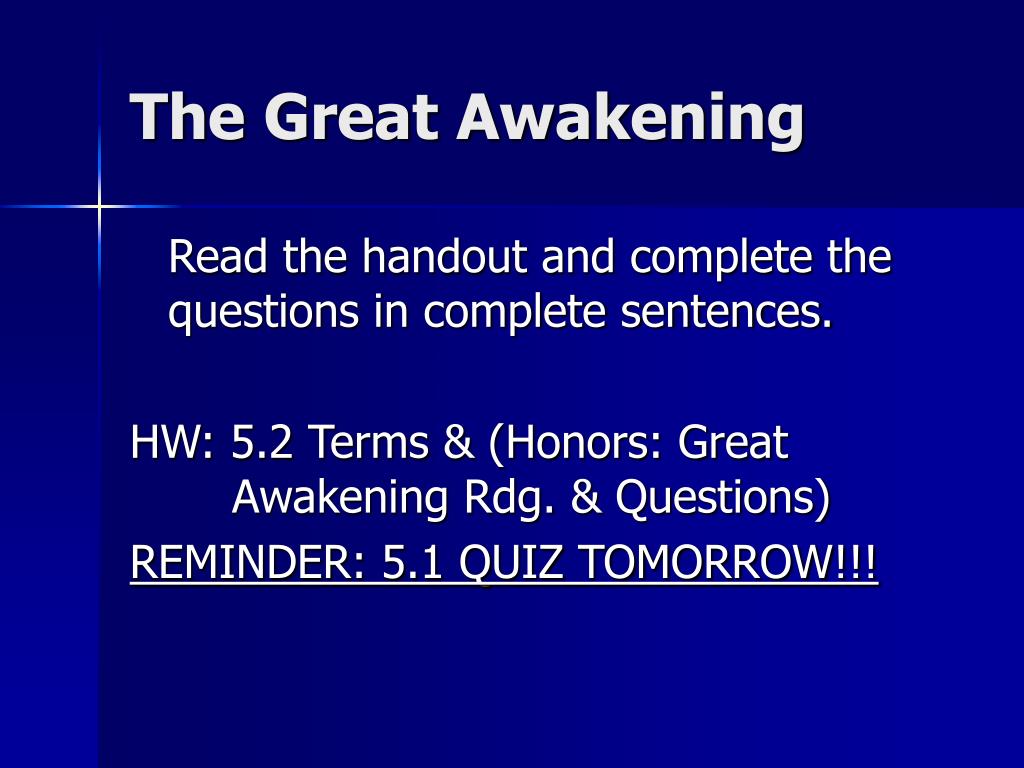 The Great Awakening

Read the handout and complete the questions in complete sentences.

HW: 5.2 Terms & (Honors: Great Awakening Rdg. & Questions)

REMINDER: 5.1 QUIZ TOMORROW!!!